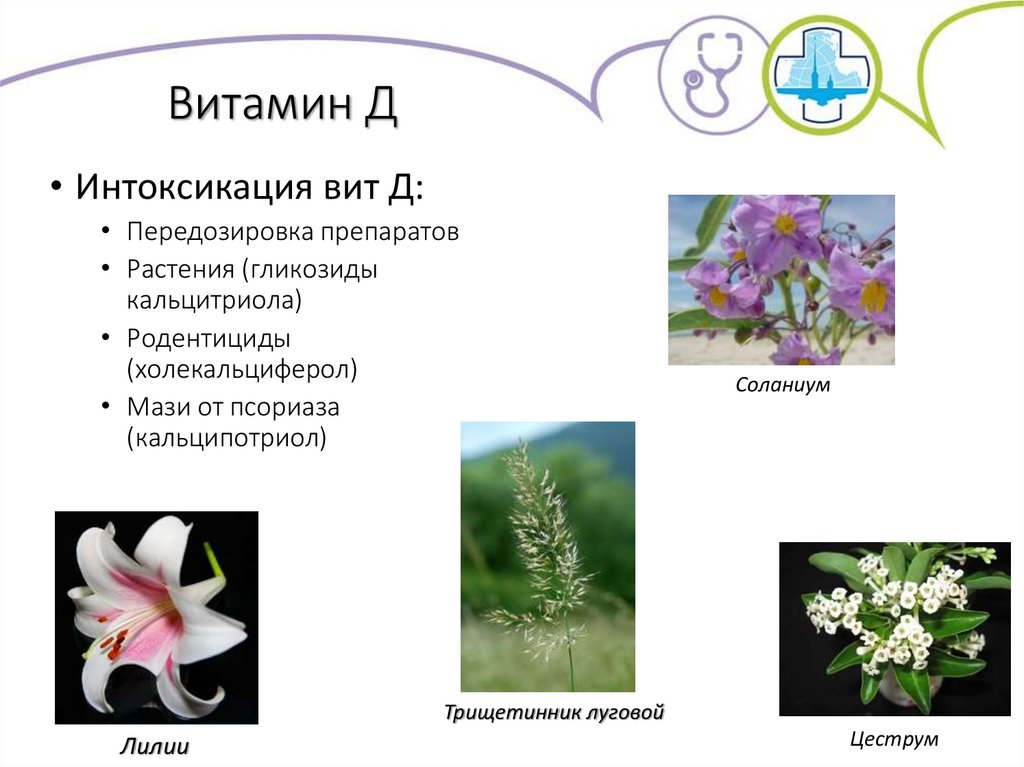 Витамин Д

• Интоксикация вит Д:
  • Передозировка препаратов
  • Растения (гликозиды кальцитриола)
  • Родентициды (холекальциферол)
  • Мази от псориаза (кальципотриол)

Соланиум

Трищетинник луговой

Лилии

Цеструм